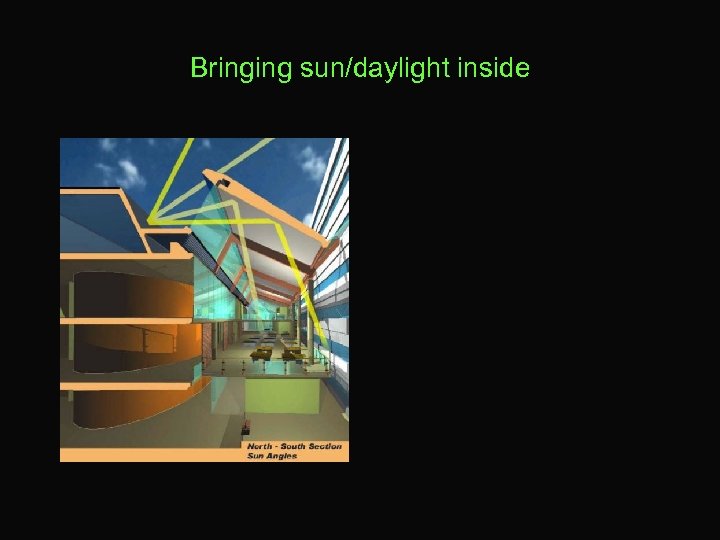 Bringing sun/daylight inside

North - South Section
Sun Angles